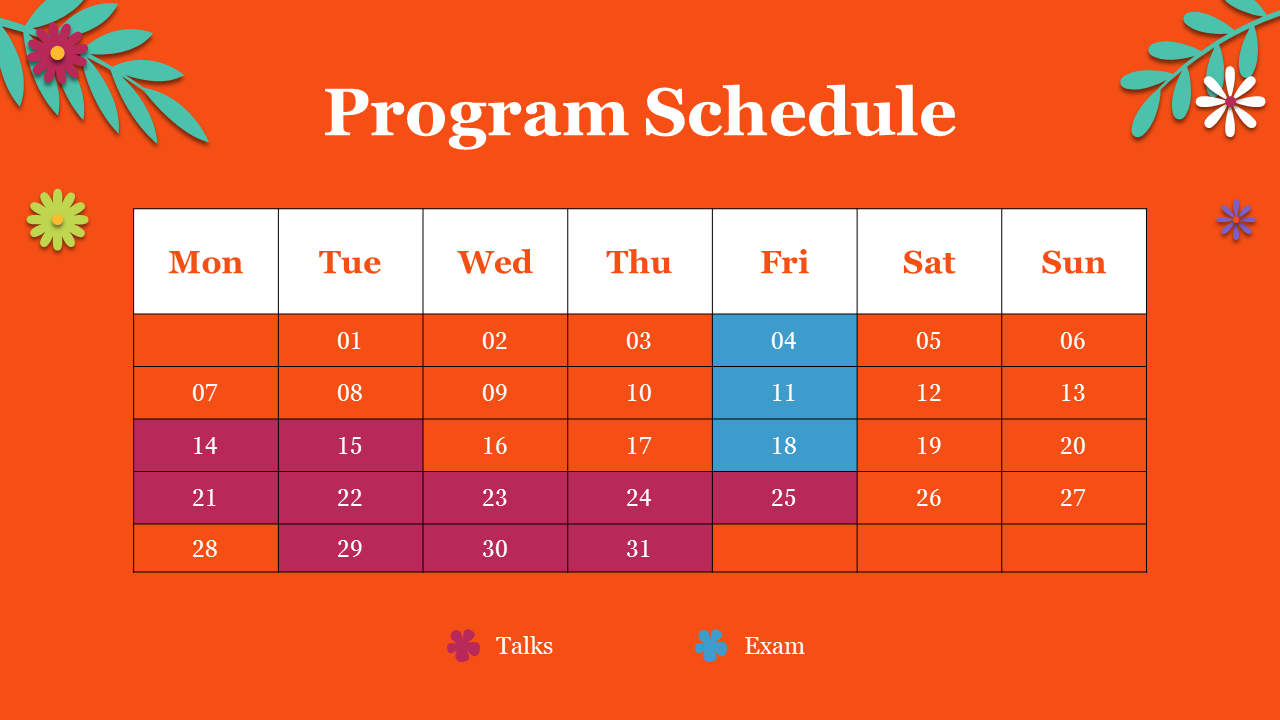 Program Schedule

| Mon | Tue | Wed | Thu | Fri | Sat | Sun |
|---|---|---|---|---|---|---|
| | 01 | 02 | 03 | 04 | 05 | 06 |
| 07 | 08 | 09 | 10 | 11 | 12 | 13 |
| 14 | 15 | 16 | 17 | 18 | 19 | 20 |
| 21 | 22 | 23 | 24 | 25 | 26 | 27 |
| 28 | 29 | 30 | 31 | | | |

Talks

Exam